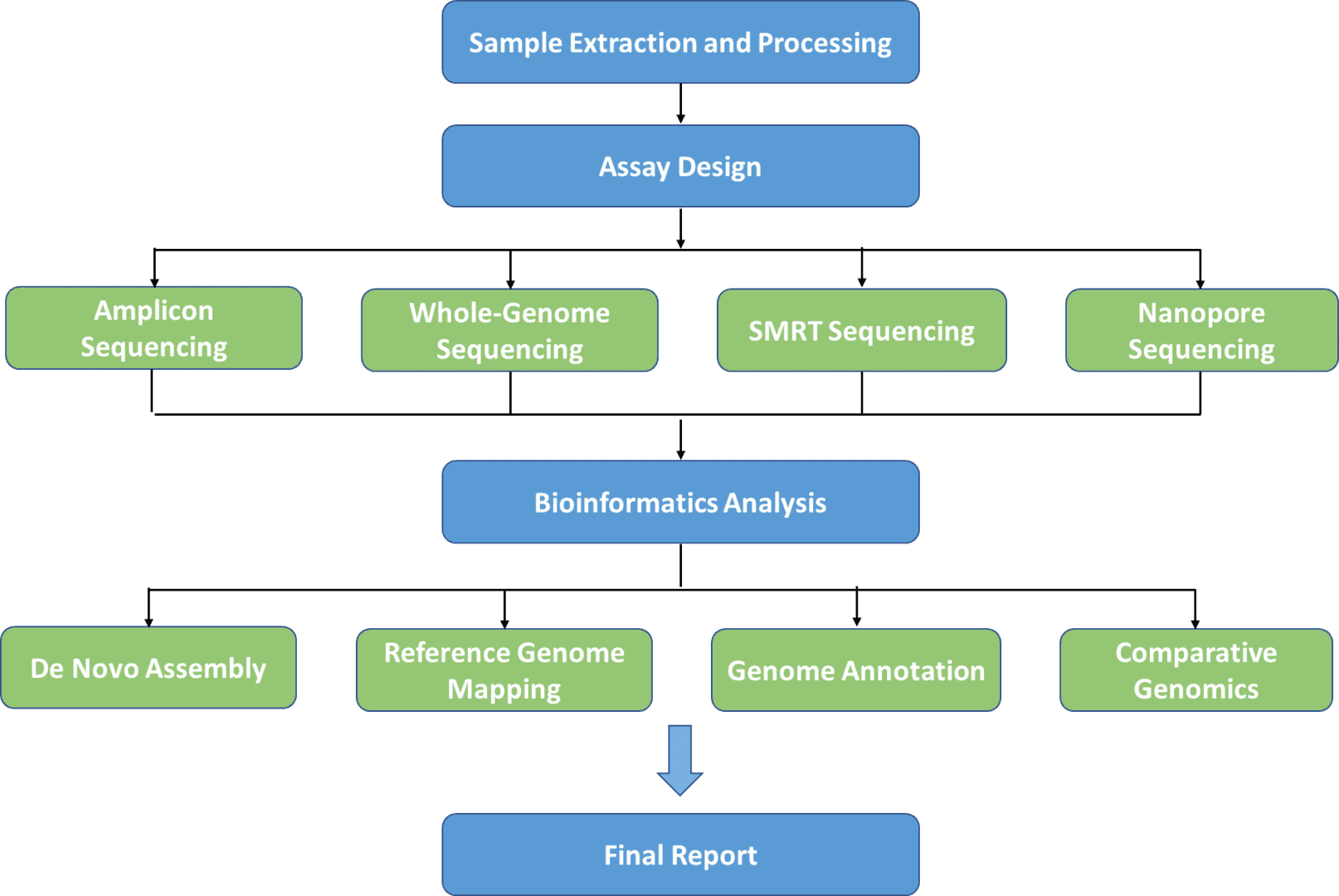 Sample Extraction and Processing

Assay Design

Amplicon Sequencing

Whole-Genome Sequencing

SMRT Sequencing

Nanopore Sequencing

Bioinformatics Analysis

De Novo Assembly

Reference Genome Mapping

Genome Annotation

Comparative Genomics

Final Report